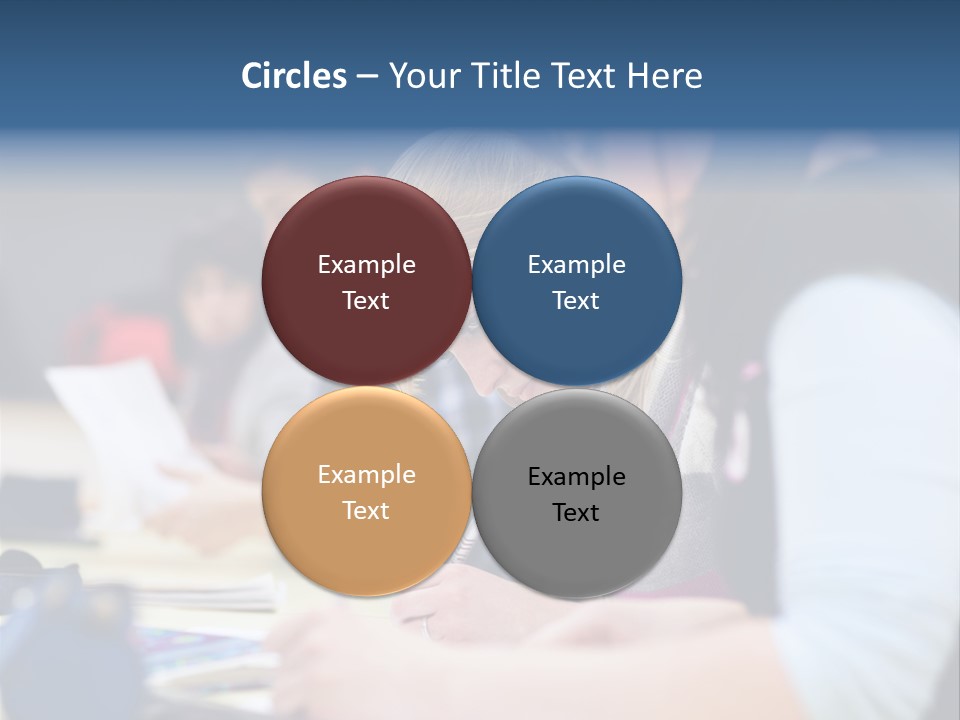 Circles – Your Title Text Here

Example Text

Example Text

Example Text

Example Text